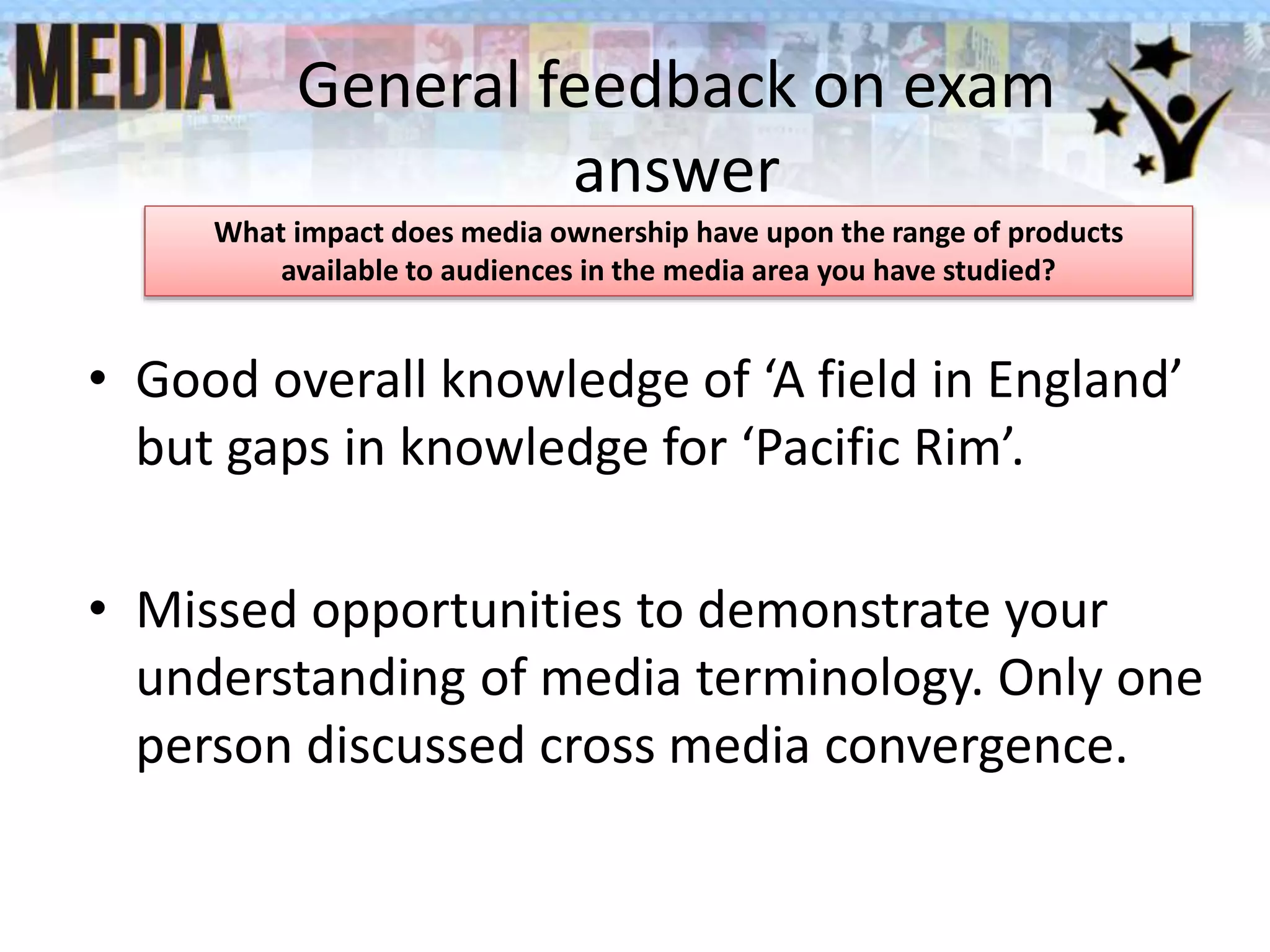 MEDIA

General feedback on exam answer

What impact does media ownership have upon the range of products available to audiences in the media area you have studied?

• Good overall knowledge of ‘A field in England’ but gaps in knowledge for ‘Pacific Rim’.

• Missed opportunities to demonstrate your understanding of media terminology. Only one person discussed cross media convergence.